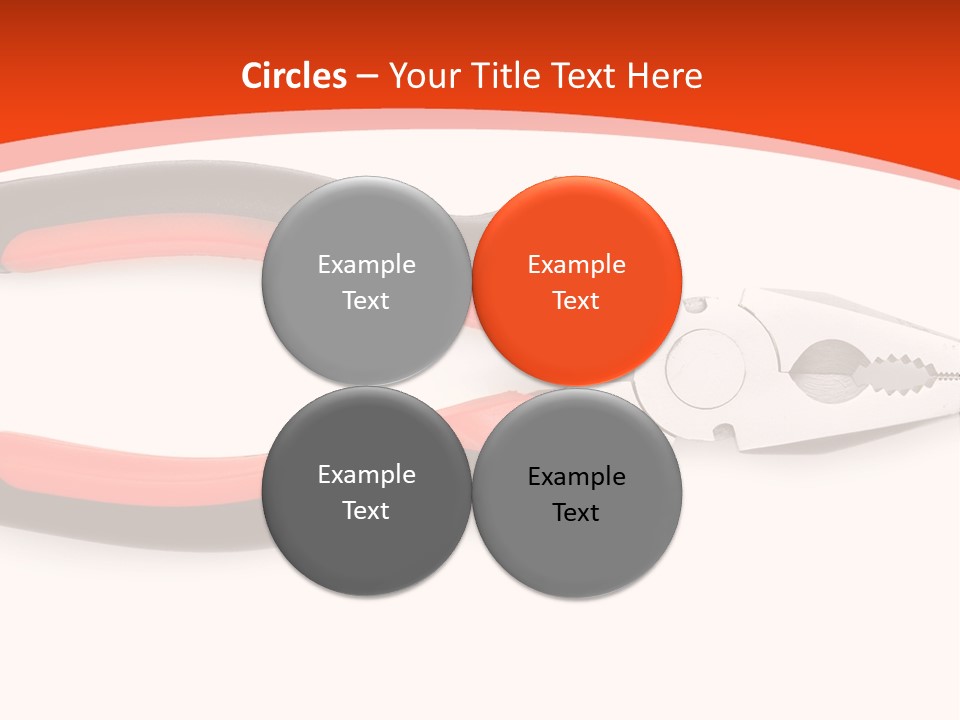 Circles – Your Title Text Here

Example Text

Example Text

Example Text

Example Text